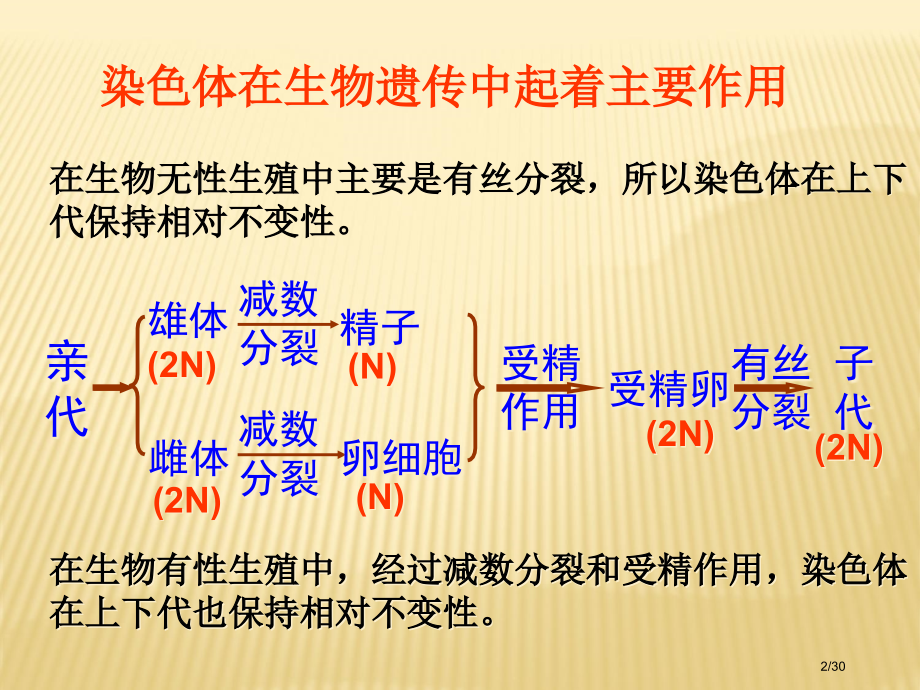 染色体在生物遗传中起着主要作用

在生物无性生殖中主要是有丝分裂，所以染色体在上下代保持相对不变性。

亲代

雄体 (2N) 减数分裂 精子 (N)

雌体 (2N) 减数分裂 卵细胞 (N)

受精作用 受精卵 (2N) 有丝分裂 子代 (2N)

在生物有性生殖中，经过减数分裂和受精作用，染色体在上下代也保持相对不变性。

2/30